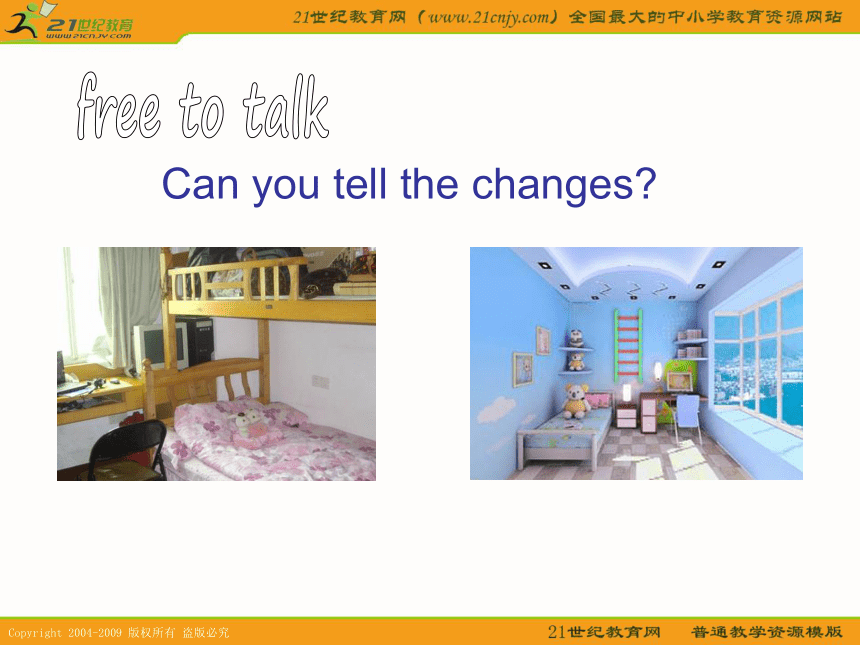 21世纪教育
www.21cnjy.com

21世纪教育网（www.21cnjy.com）全国最大的中小学教育资源网站

free to talk

Can you tell the changes?

Copyright 2004-2009 版权所有 盗版必究

21世纪教育网 普通教学资源模版